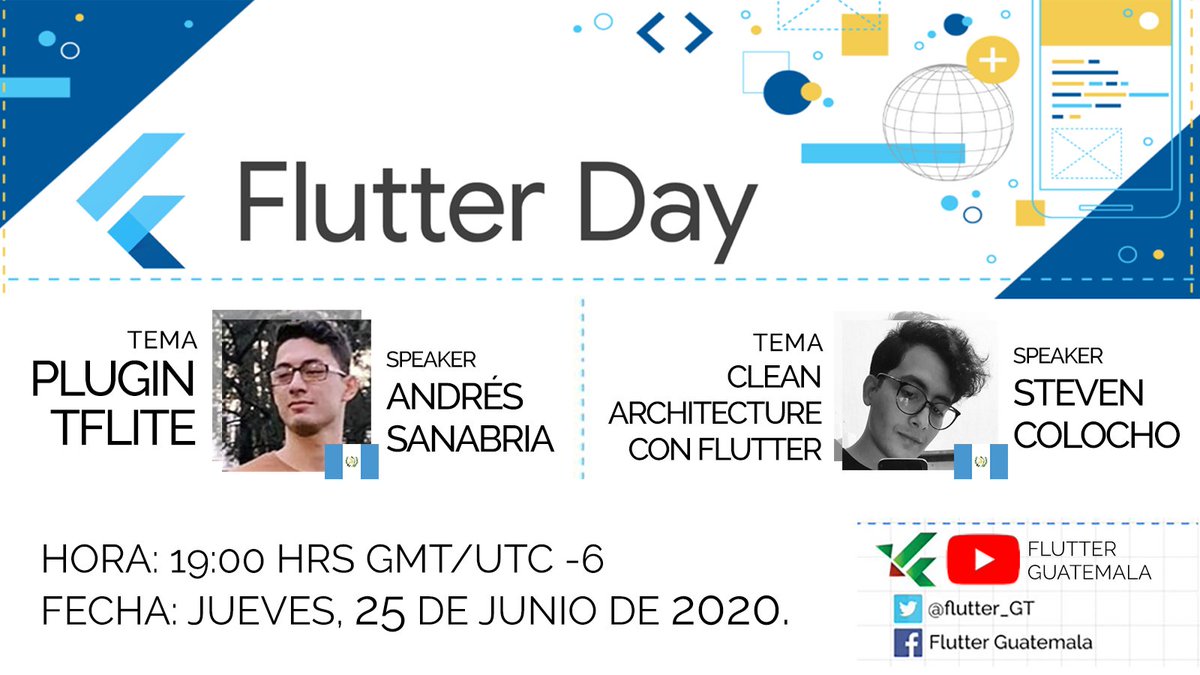 Flutter Day

TEMA
PLUGIN TFLITE

SPEAKER
ANDRÉS SANABRIA

TEMA
CLEAN ARCHITECTURE CON FLUTTER

SPEAKER
STEVEN COLOCHO

HORA: 19:00 HRS GMT/UTC -6
FECHA: JUEVES, 25 DE JUNIO DE 2020.

FLUTTER GUATEMALA
@flutter_GT
Flutter Guatemala